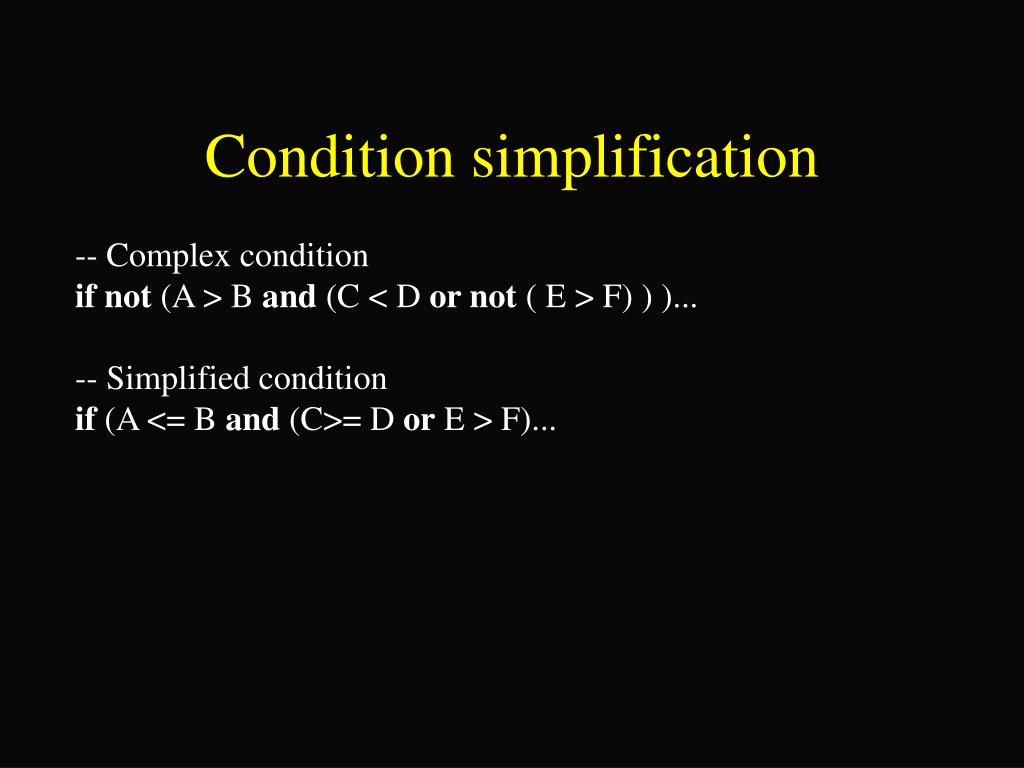 Condition simplification

-- Complex condition
if not (A > B and (C < D or not ( E > F) ) )...

-- Simplified condition
if (A <= B and (C>= D or E > F)...